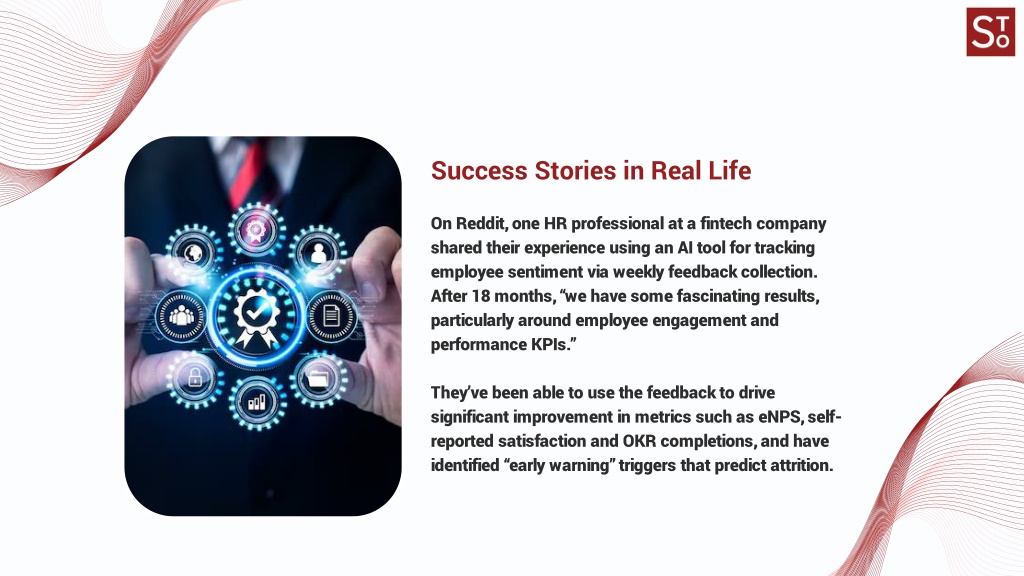 STO

Success Stories in Real Life

On Reddit, one HR professional at a fintech company shared their experience using an AI tool for tracking employee sentiment via weekly feedback collection. After 18 months, “we have some fascinating results, particularly around employee engagement and performance KPIs.”

They’ve been able to use the feedback to drive significant improvement in metrics such as eNPS, self-reported satisfaction and OKR completions, and have identified “early warning” triggers that predict attrition.